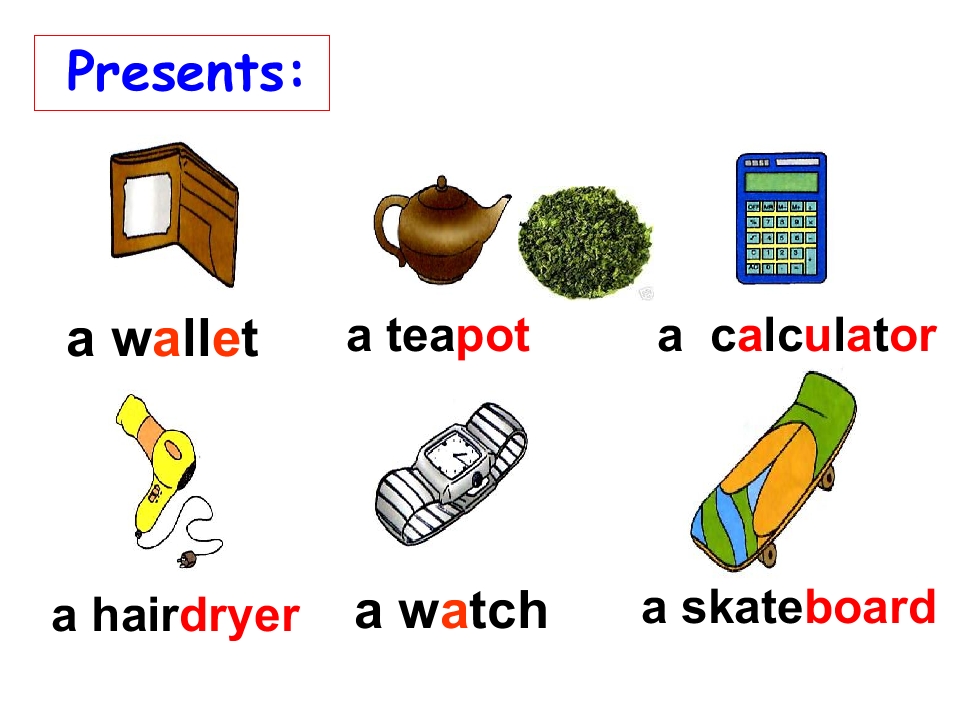 Presents:

a wallet

a teapot

a calculator

a hairdryer

a watch

a skateboard